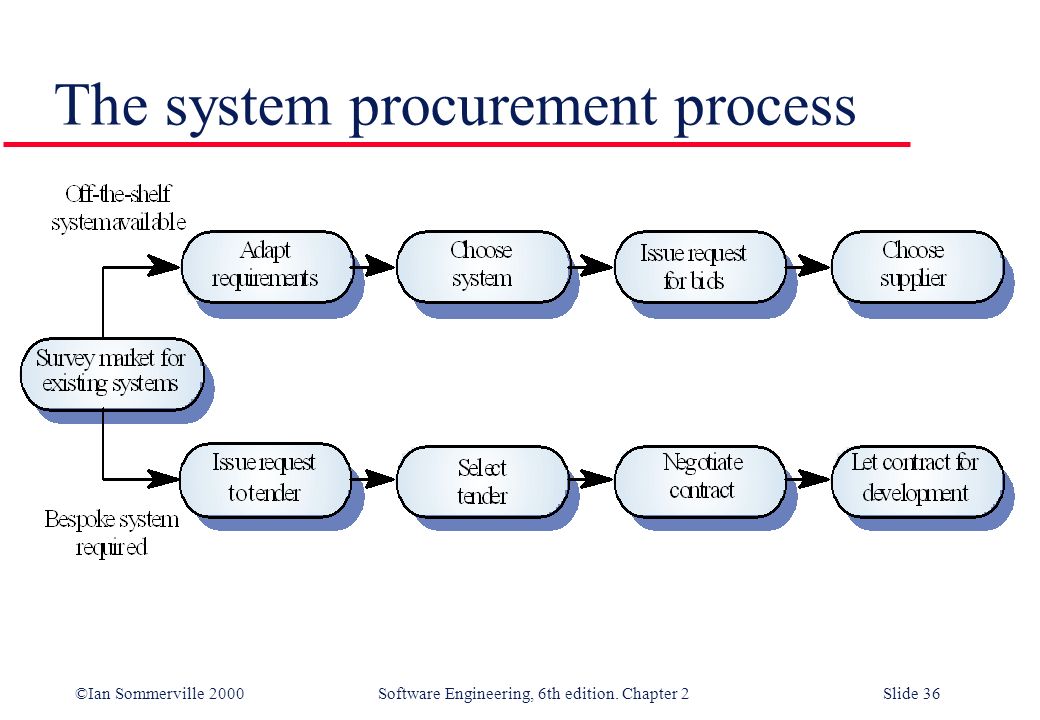 The system procurement process

Off-the-shelf system available

Adapt requirements

Choose system

Issue request for bids

Choose supplier

Survey market for existing systems

Issue request to tender

Select tender

Negotiate contract

Let contract for development

Bespoke system required

©Ian Sommerville 2000    Software Engineering, 6th edition. Chapter 2    Slide 36